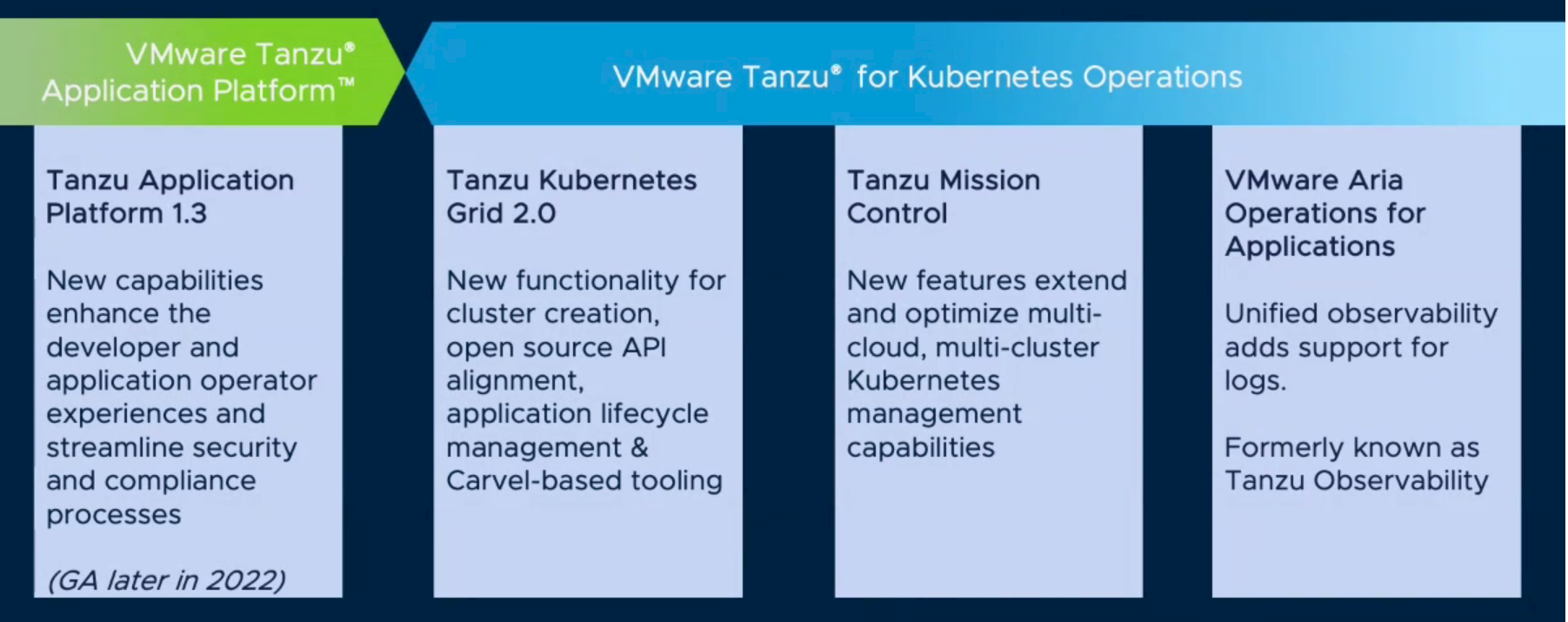 VMware Tanzu® Application Platform™

VMware Tanzu® for Kubernetes Operations

Tanzu Application Platform 1.3

New capabilities enhance the developer and application operator experiences and streamline security and compliance processes

(GA later in 2022)

Tanzu Kubernetes Grid 2.0

New functionality for cluster creation, open source API alignment, application lifecycle management & Carvel-based tooling

Tanzu Mission Control

New features extend and optimize multi-cloud, multi-cluster Kubernetes management capabilities

VMware Aria Operations for Applications

Unified observability adds support for logs.

Formerly known as Tanzu Observability